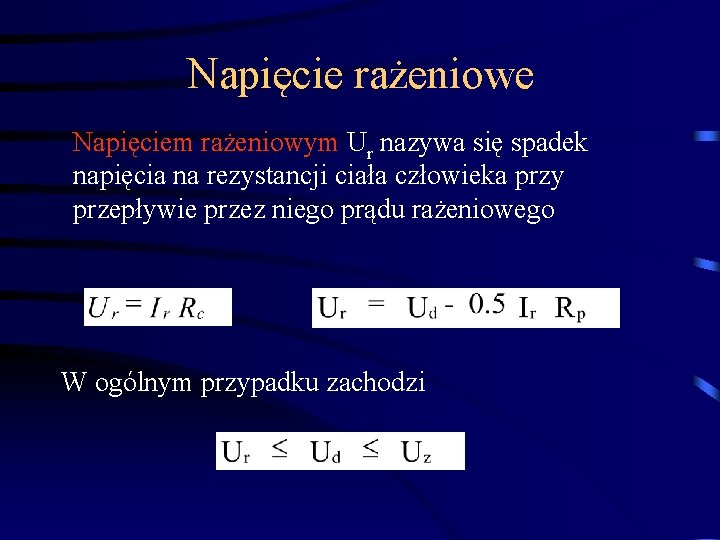 Napięcie rażeniowe

Napięciem rażeniowym $U_r$ nazywa się spadek napięcia na rezystancji ciała człowieka przy przepływie przez niego prądu rażeniowego

$U_r = I_r R_c$

$U_r = U_d - 0.5 I_r R_p$

W ogólnym przypadku zachodzi

$U_r \leq U_d \leq U_z$